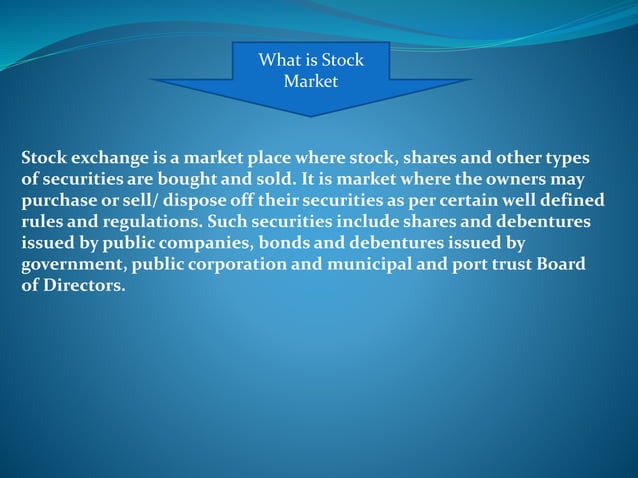 What is Stock Market

Stock exchange is a market place where stock, shares and other types of securities are bought and sold. It is market where the owners may purchase or sell/ dispose off their securities as per certain well defined rules and regulations. Such securities include shares and debentures issued by public companies, bonds and debentures issued by government, public corporation and municipal and port trust Board of Directors.